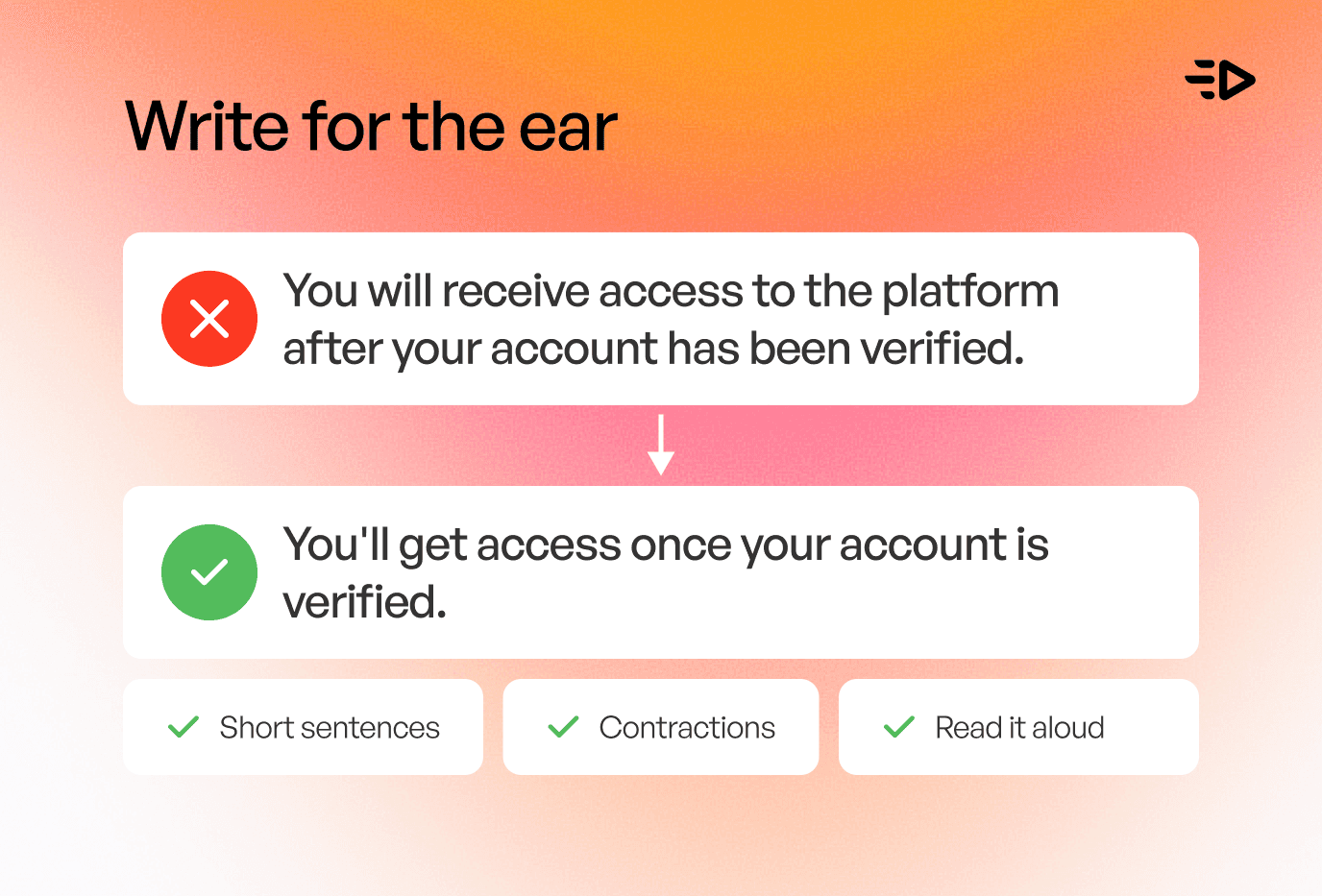 Write for the ear

You will receive access to the platform after your account has been verified.

You'll get access once your account is verified.

Short sentences

Contractions

Read it aloud